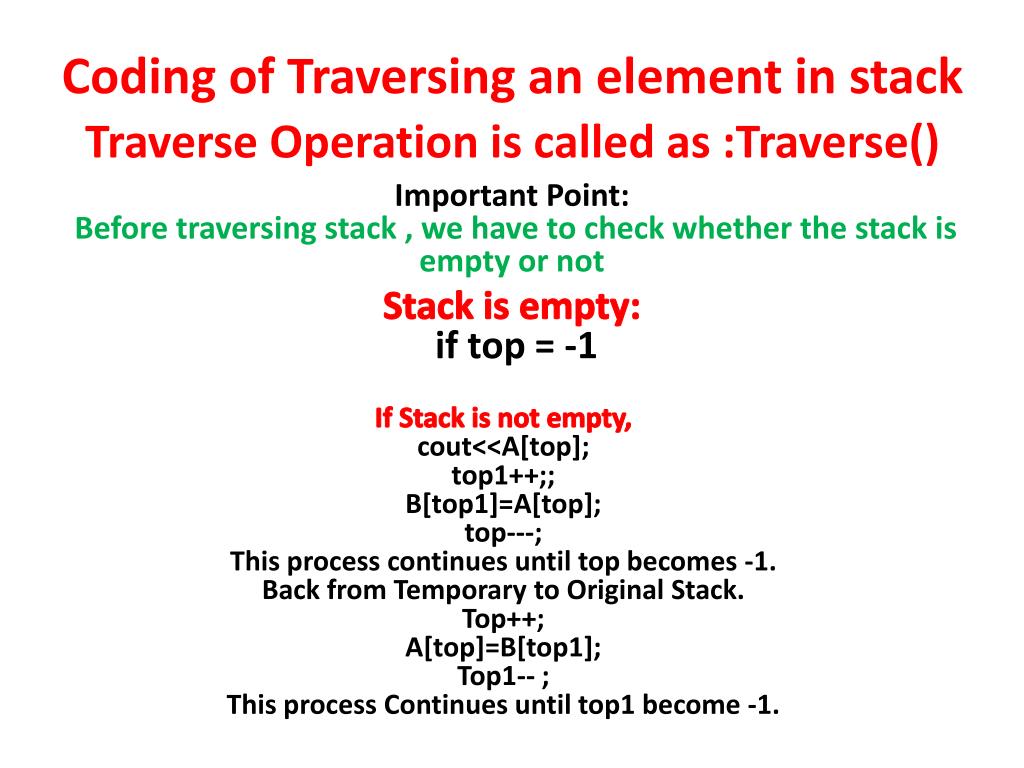 Coding of Traversing an element in stack
Traverse Operation is called as :Traverse()

Important Point:
Before traversing stack , we have to check whether the stack is empty or not

Stack is empty:
if top = -1

If Stack is not empty,
cout<<A[top];
top1++;;
B[top1]=A[top];
top---;
This process continues until top becomes -1.
Back from Temporary to Original Stack.
Top++;
A[top]=B[top1];
Top1-- ;
This process Continues until top1 become -1.